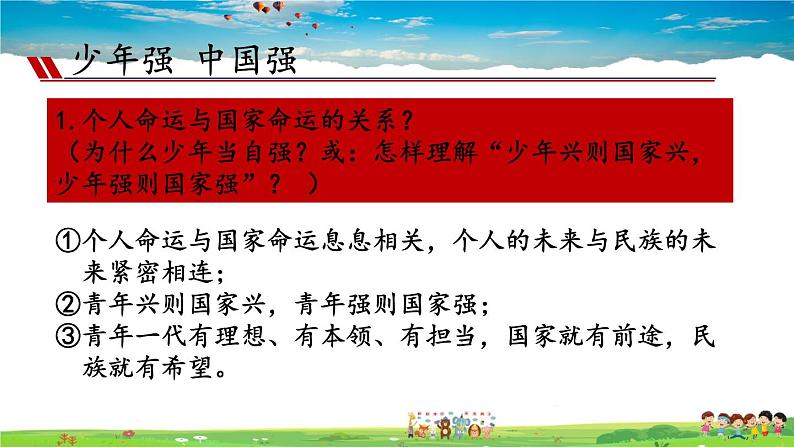 少年强 中国强

1.个人命运与国家命运的关系？
（为什么少年当自强？或：怎样理解“少年兴则国家兴，少年强则国家强”？ ）

①个人命运与国家命运息息相关，个人的未来与民族的未来紧密相连；
②青年兴则国家兴，青年强则国家强；
③青年一代有理想、有本领、有担当，国家就有前途，民族就有希望。